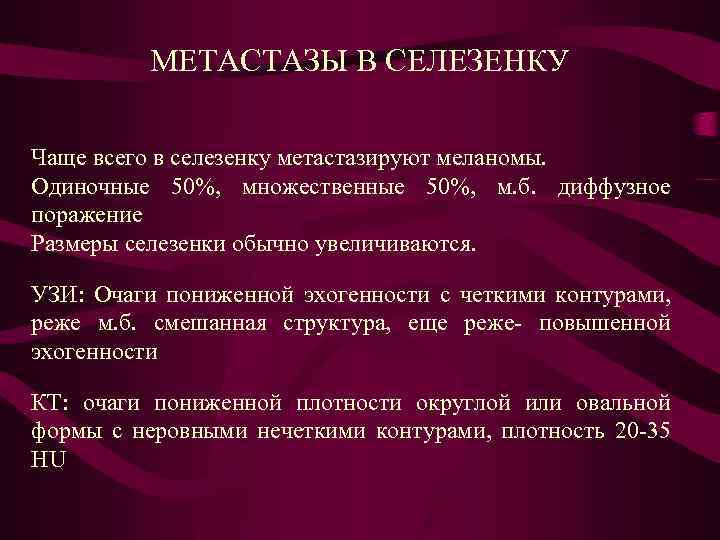 МЕТАСТАЗЫ В СЕЛЕЗЕНКУ

Чаще всего в селезенку метастазируют меланомы.
Одиночные 50%, множественные 50%, м.б. диффузное поражение
Размеры селезенки обычно увеличиваются.

УЗИ: Очаги пониженной эхогенности с четкими контурами, реже м.б. смешанная структура, еще реже- повышенной эхогенности

КТ: очаги пониженной плотности округлой или овальной формы с неровными нечеткими контурами, плотность 20-35 HU